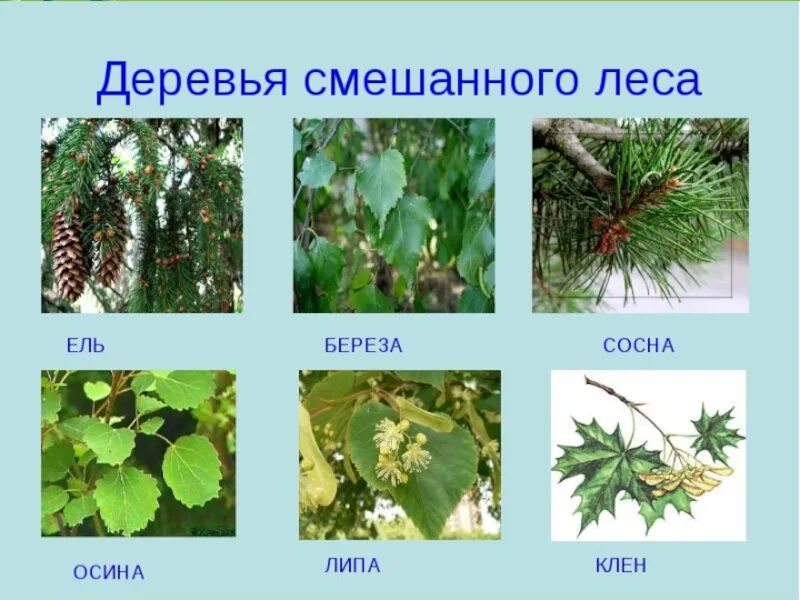 Деревья смешанного леса

ЕЛЬ

БЕРЕЗА

СОСНА

ОСИНА

ЛИПА

КЛЕН